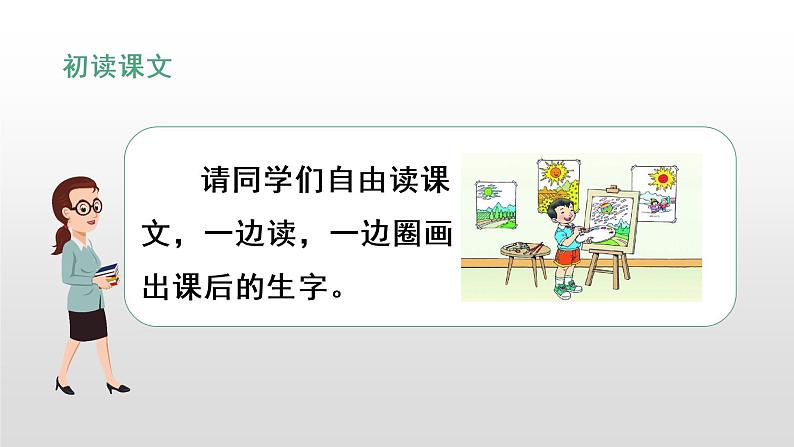 初读课文

请同学们自由读课文，一边读，一边圈画出课后的生字。